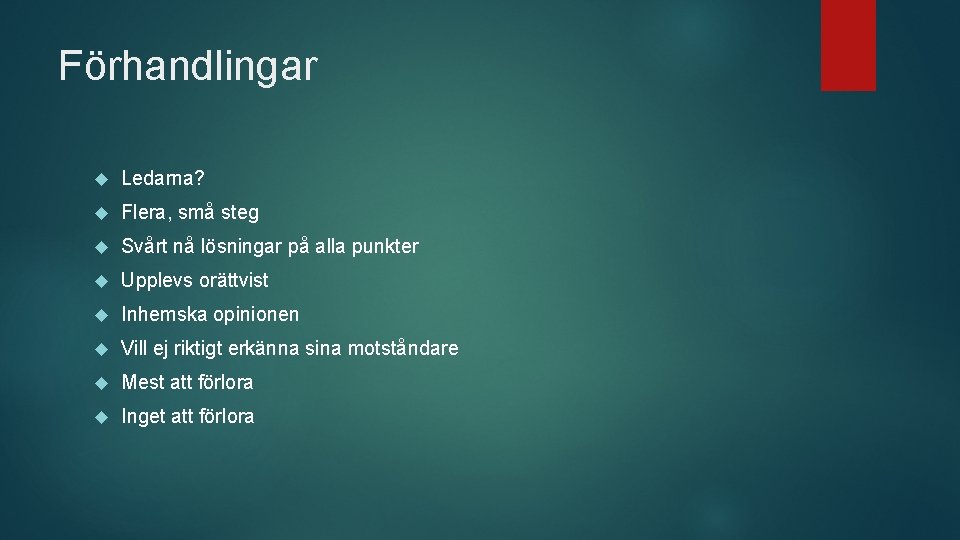 Förhandlingar

Ledarna?

Flera, små steg

Svårt nå lösningar på alla punkter

Upplevs orättvist

Inhemska opinionen

Vill ej riktigt erkänna sina motståndare

Mest att förlora

Inget att förlora